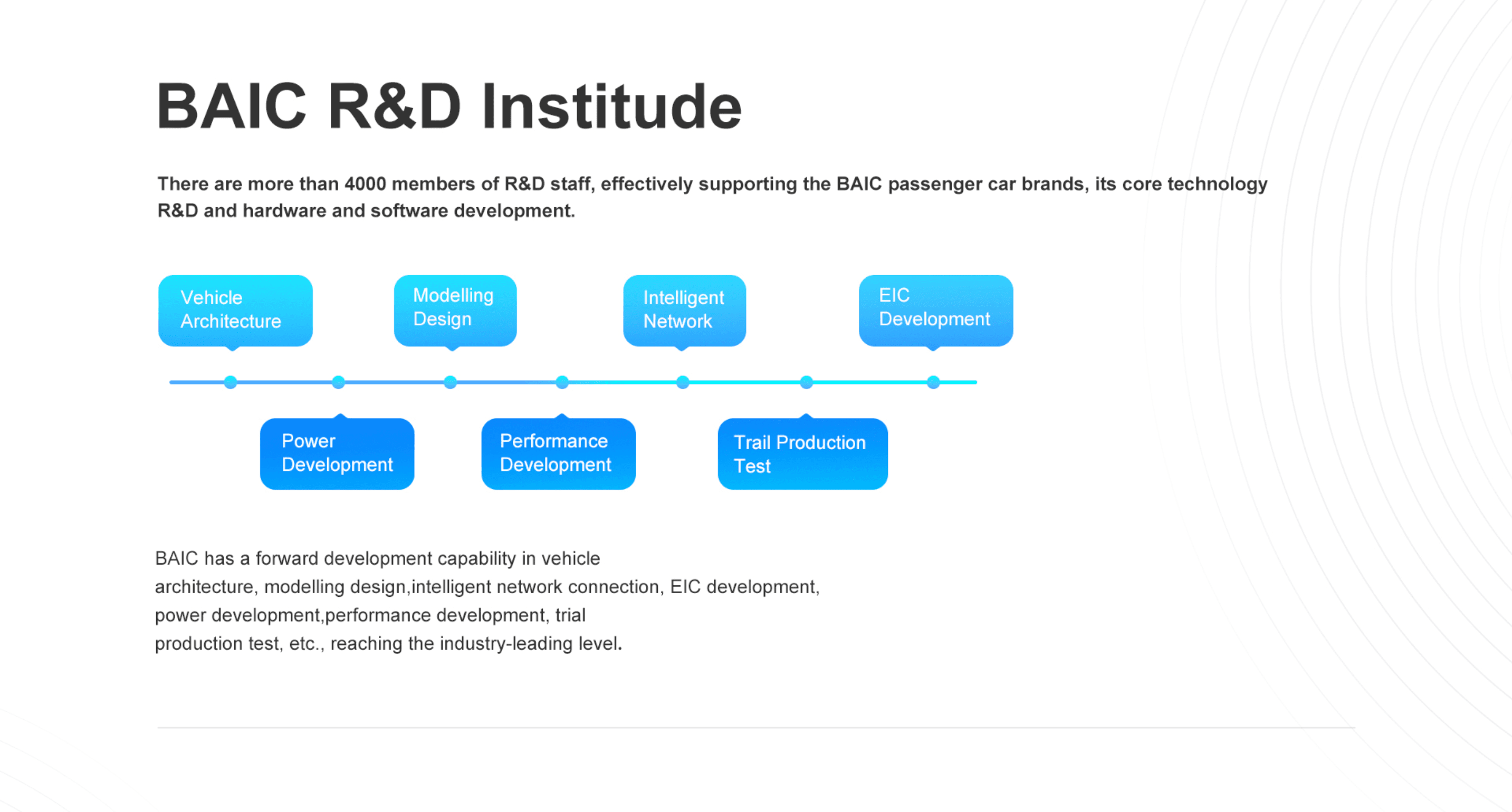 BAIC R&D Institude

There are more than 4000 members of R&D staff, effectively supporting the BAIC passenger car brands, its core technology R&D and hardware and software development.

Vehicle Architecture

Modelling Design

Intelligent Network

EIC Development

Power Development

Performance Development

Trail Production Test

BAIC has a forward development capability in vehicle architecture, modelling design,intelligent network connection, EIC development, power development,performance development, trial production test, etc., reaching the industry-leading level.